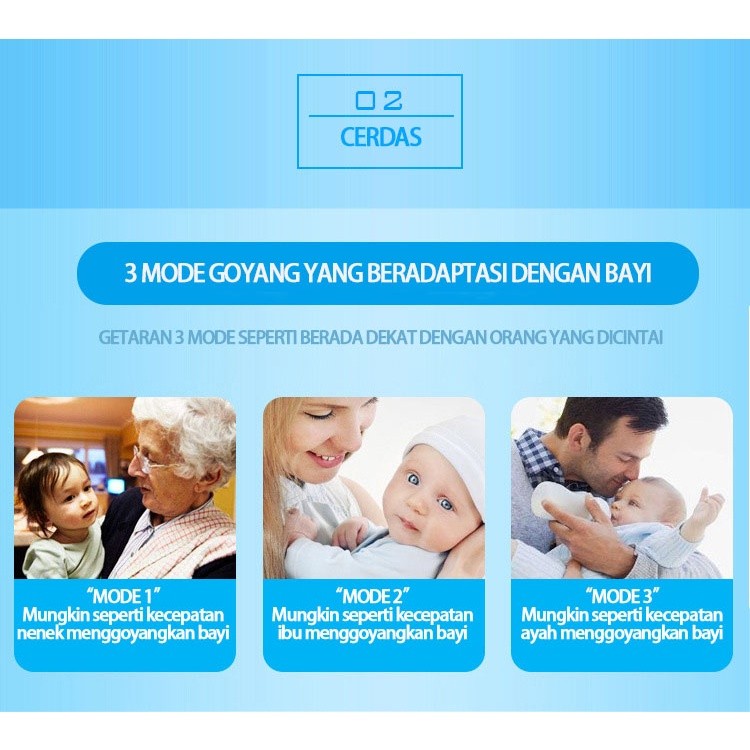 02
CERDAS

3 MODE GOYANG YANG BERADAPTASI DENGAN BAYI

GETARAN 3 MODE SEPERTI BERADA DEKAT DENGAN ORANG YANG DICINTAI

"MODE 1"
Mungkin seperti kecepatan nenek menggoyangkan bayi

"MODE 2"
Mungkin seperti kecepatan ibu menggoyangkan bayi

"MODE 3"
Mungkin seperti kecepatan ayah menggoyangkan bayi